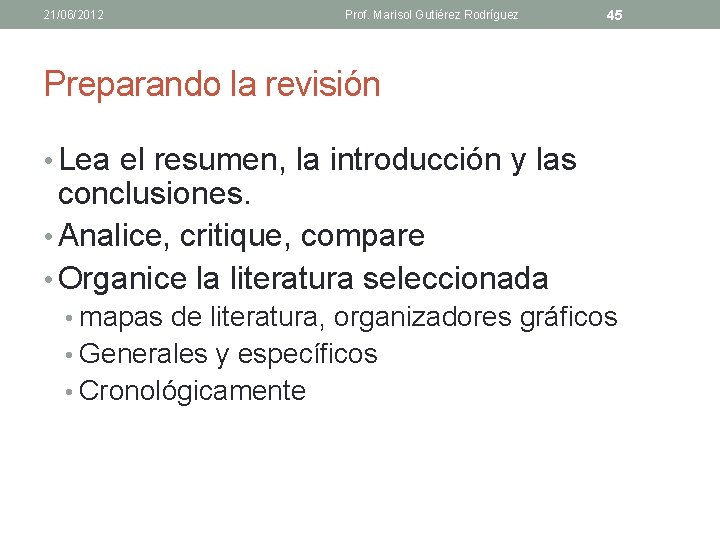 21/06/2012 Prof. Marisol Gutiérez Rodríguez 45

Preparando la revisión

• Lea el resumen, la introducción y las conclusiones.
• Analice, critique, compare
• Organice la literatura seleccionada
  • mapas de literatura, organizadores gráficos
  • Generales y específicos
  • Cronológicamente